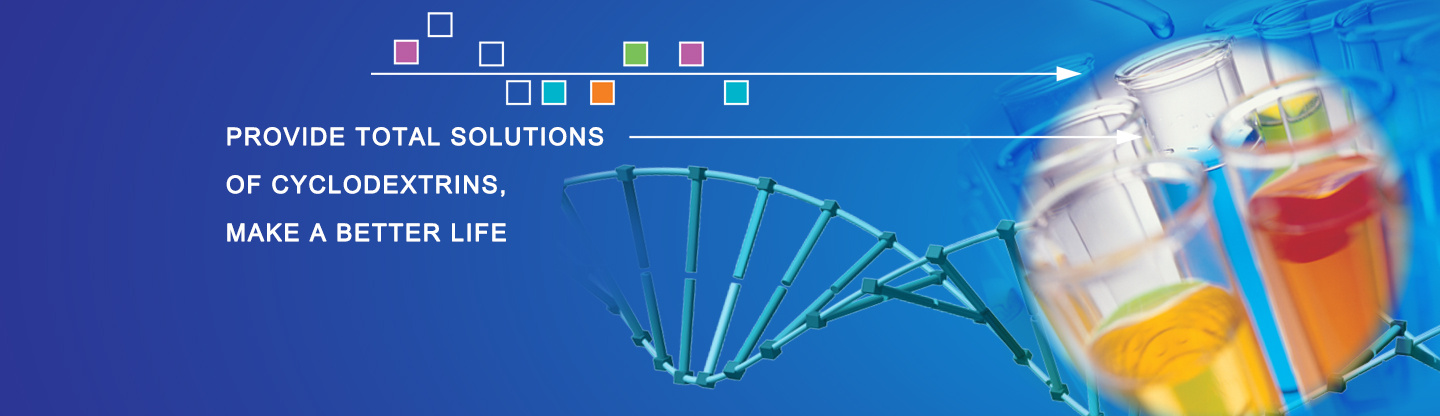 PROVIDE TOTAL SOLUTIONS
OF CYCLODEXTRINS,
MAKE A BETTER LIFE